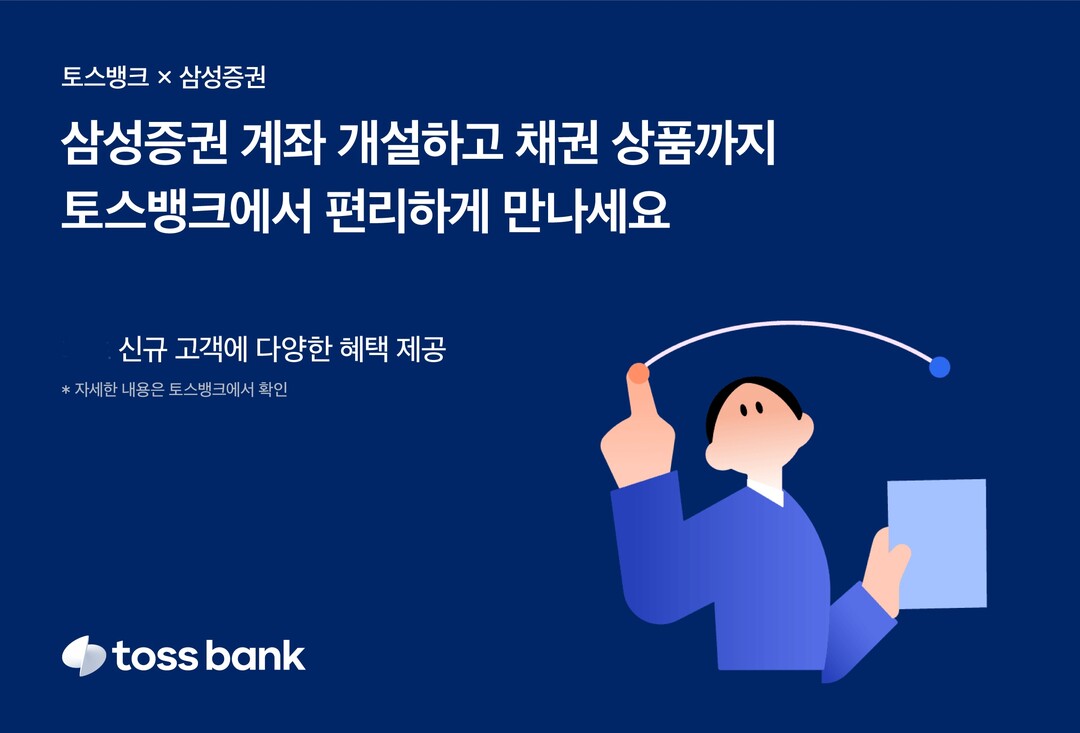 토스뱅크 × 삼성증권

삼성증권 계좌 개설하고 채권 상품까지
토스뱅크에서 편리하게 만나세요

신규 고객에 다양한 혜택 제공

* 자세한 내용은 토스뱅크에서 확인

toss bank